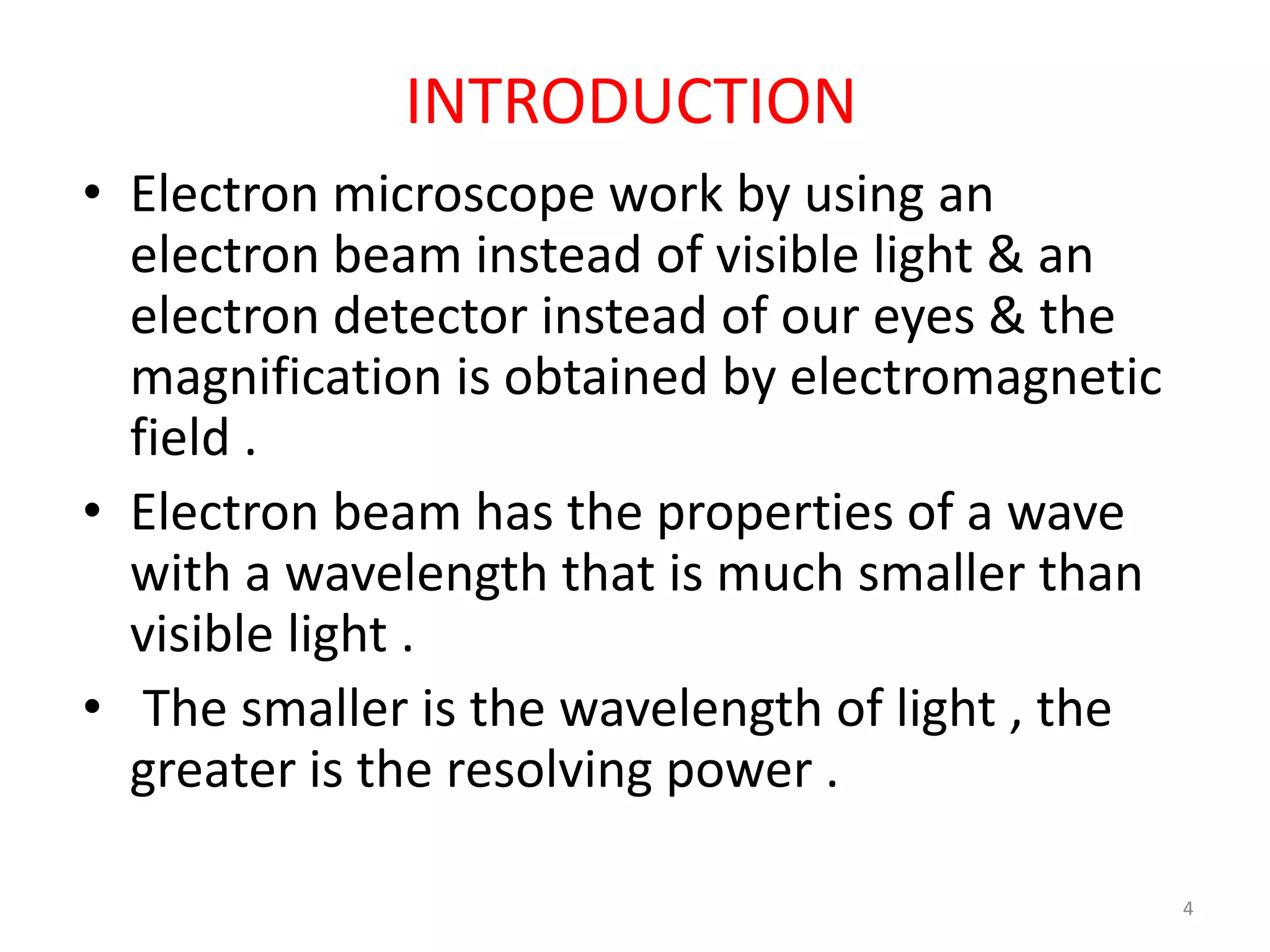 INTRODUCTION

• Electron microscope work by using an electron beam instead of visible light & an electron detector instead of our eyes & the magnification is obtained by electromagnetic field .

• Electron beam has the properties of a wave with a wavelength that is much smaller than visible light .

• The smaller is the wavelength of light , the greater is the resolving power .

4